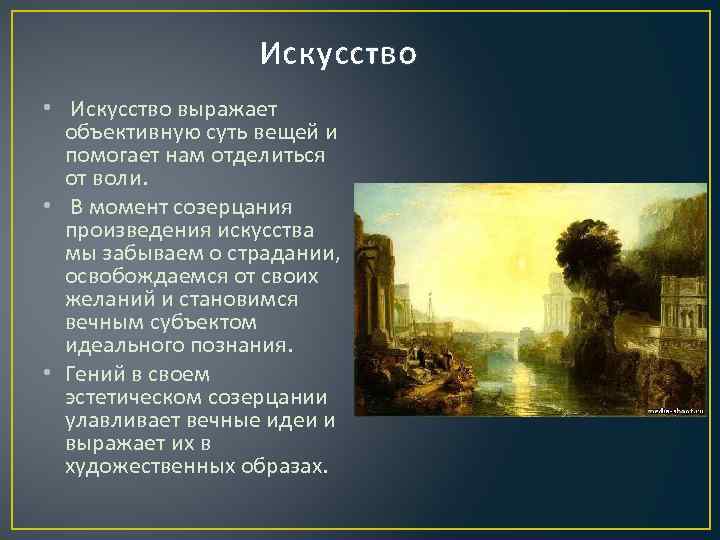 Искусство

• Искусство выражает объективную суть вещей и помогает нам отделиться от воли.

• В момент созерцания произведения искусства мы забываем о страдании, освобождаемся от своих желаний и становимся вечным субъектом идеального познания.

• Гений в своем эстетическом созерцании улавливает вечные идеи и выражает их в художественных образах.

media-shoot.ru